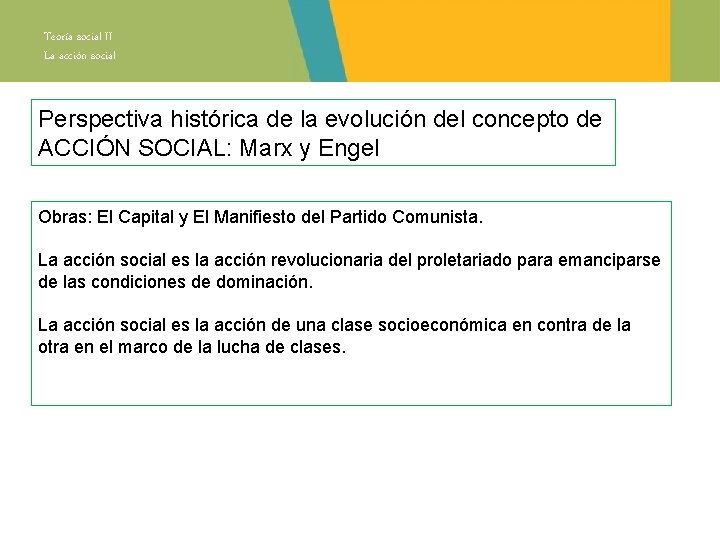 Teoría social II
La acción social

Perspectiva histórica de la evolución del concepto de ACCIÓN SOCIAL: Marx y Engel

Obras: El Capital y El Manifiesto del Partido Comunista.

La acción social es la acción revolucionaria del proletariado para emanciparse de las condiciones de dominación.

La acción social es la acción de una clase socioeconómica en contra de la otra en el marco de la lucha de clases.